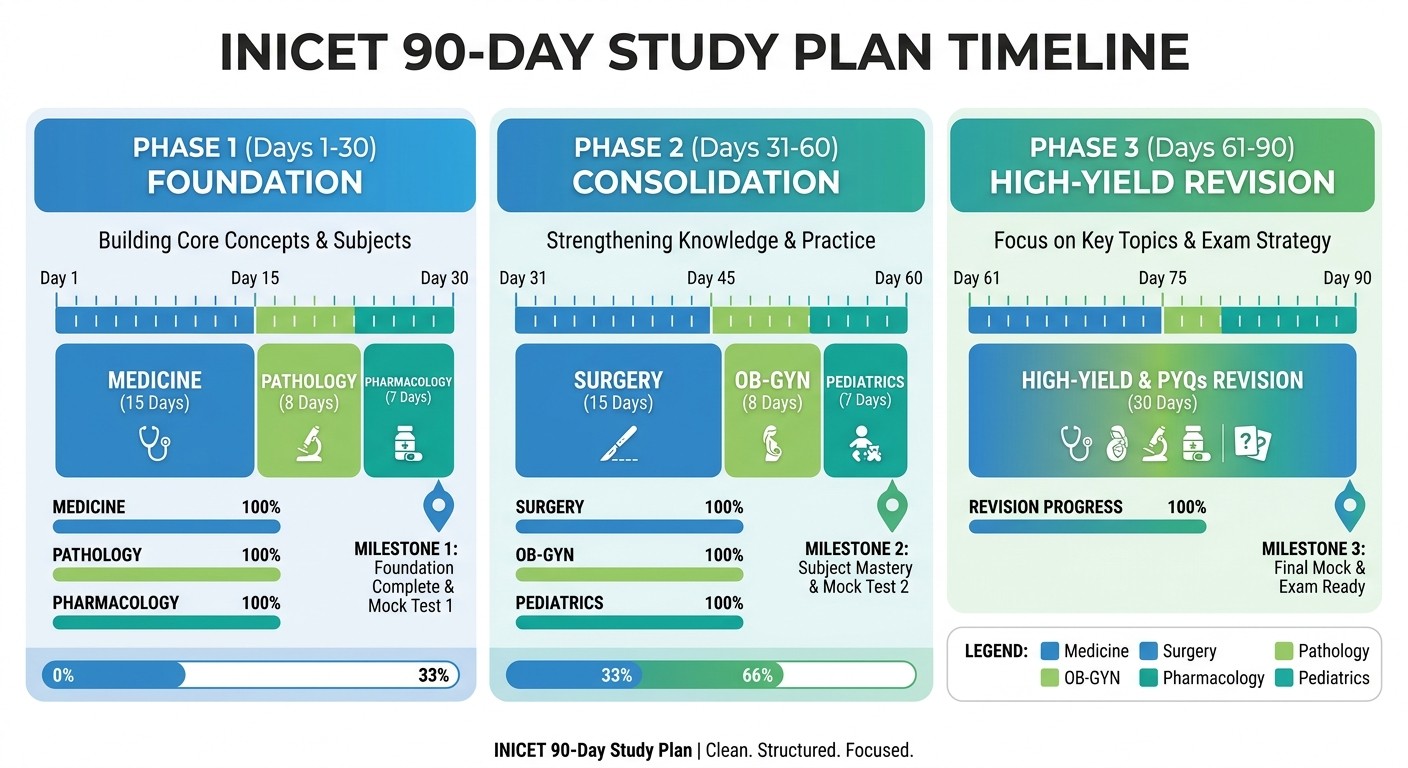 INICET 90-DAY STUDY PLAN TIMELINE

PHASE 1 (Days 1-30)
FOUNDATION

Building Core Concepts & Subjects

Day 1 Day 15 Day 30

MEDICINE
(15 Days)

PATHOLOGY
(8 Days)

PHARMACOLOGY
(7 Days)

MEDICINE 100%
PATHOLOGY 100%
PHARMACOLOGY 100%

MILESTONE 1:
Foundation Complete & Mock Test 1

0% 33%

PHASE 2 (Days 31-60)
CONSOLIDATION

Strengthening Knowledge & Practice

Day 31 Day 45 Day 60

SURGERY
(15 Days)

OB-GYN
(8 Days)

PEDIATRICS
(7 Days)

SURGERY 100%
OB-GYN 100%
PEDIATRICS 100%

MILESTONE 2:
Subject Mastery & Mock Test 2

33% 66%

PHASE 3 (Days 61-90)
HIGH-YIELD REVISION

Focus on Key Topics & Exam Strategy

Day 61 Day 75 Day 90

HIGH-YIELD & PYQs REVISION
(30 Days)

REVISION PROGRESS 100%

MILESTONE 3:
Final Mock & Exam Ready

LEGEND: Medicine Surgery Pathology OB-GYN Pharmacology Pediatrics

INICET 90-Day Study Plan | Clean. Structured. Focused.